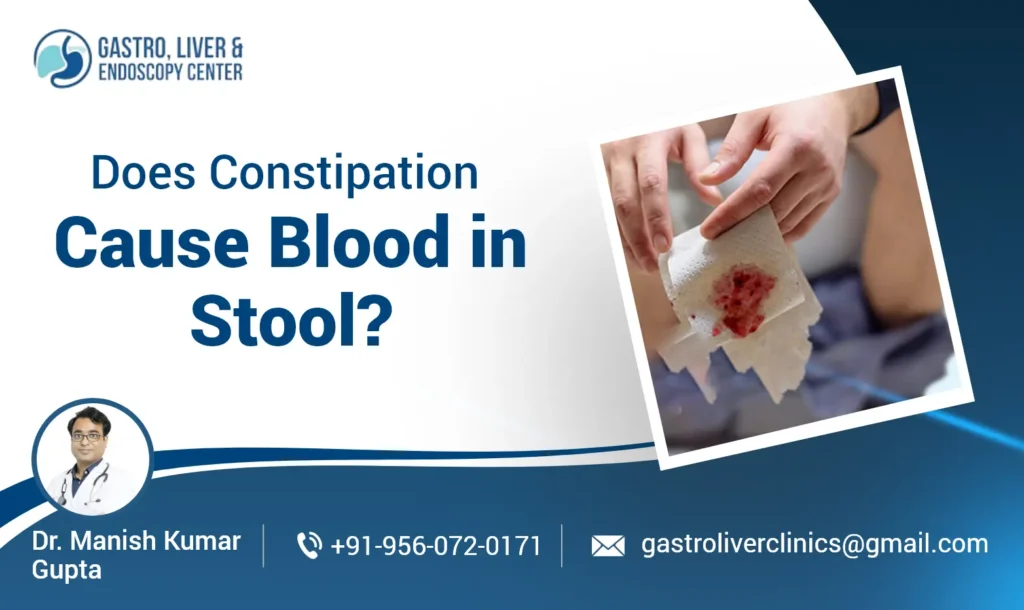 GASTRO, LIVER & ENDOSCOPY CENTER

Does Constipation Cause Blood in Stool?

Dr. Manish Kumar Gupta

+91-956-072-0171

gastroliverclinics@gmail.com